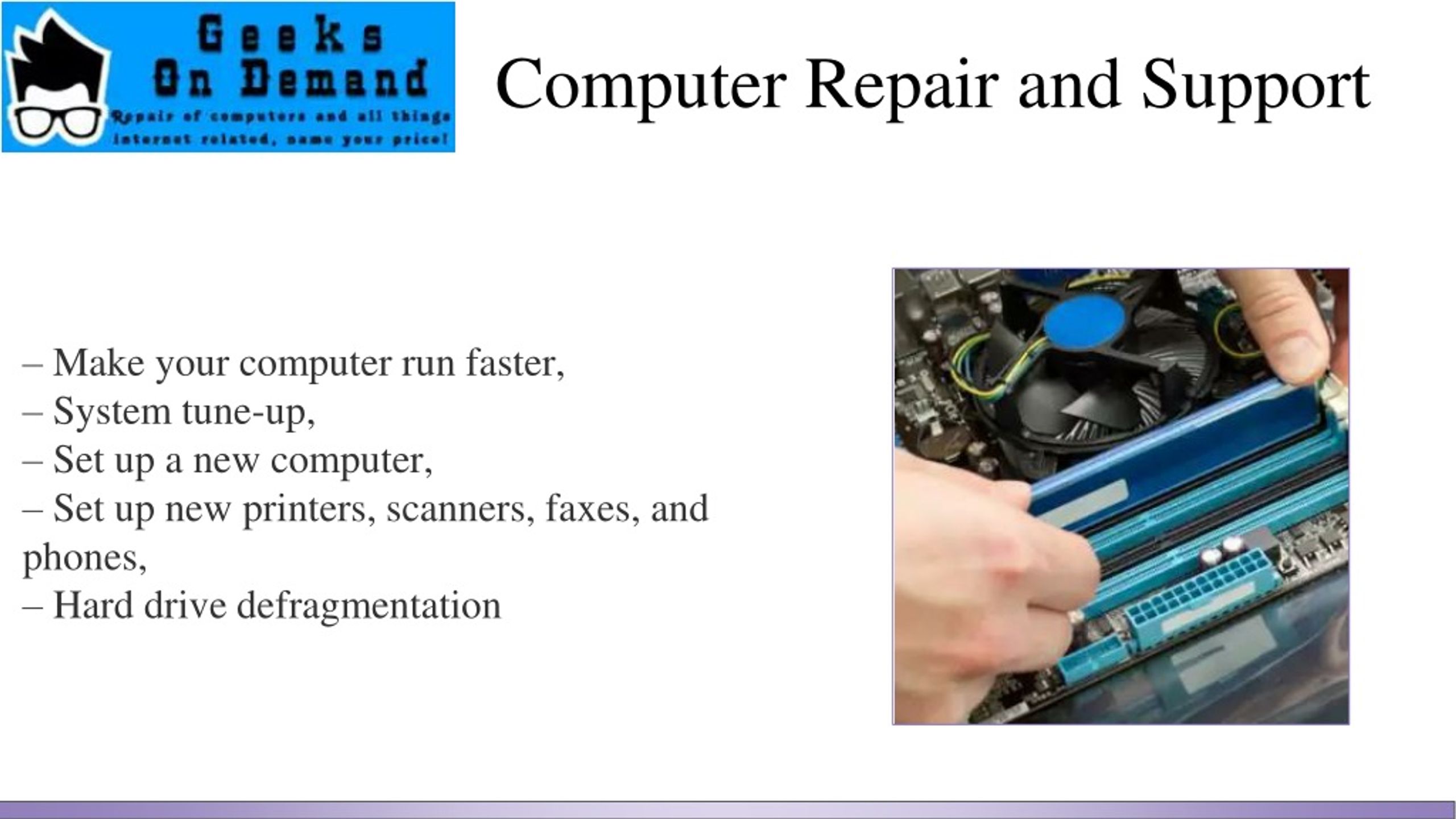 Geeks
On Demand
Repair of computers and all things internet related, name your price!

Computer Repair and Support

– Make your computer run faster,
– System tune-up,
– Set up a new computer,
– Set up new printers, scanners, faxes, and phones,
– Hard drive defragmentation